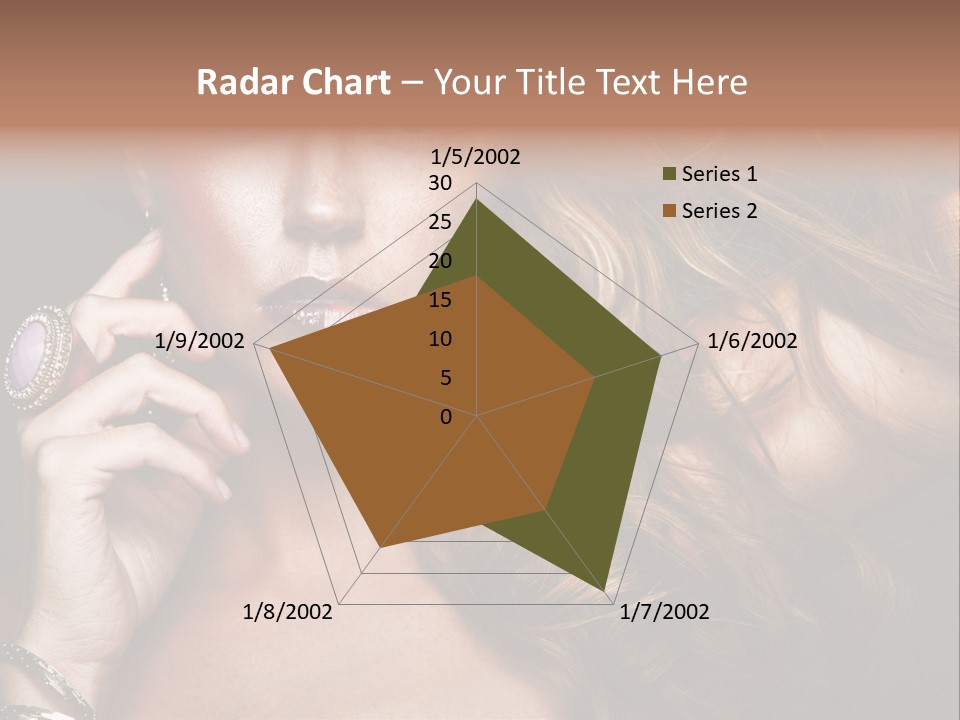 Radar Chart – Your Title Text Here

1/5/2002
30
25
20
15
10
5
0
1/6/2002
1/7/2002
1/8/2002
1/9/2002

Series 1
Series 2